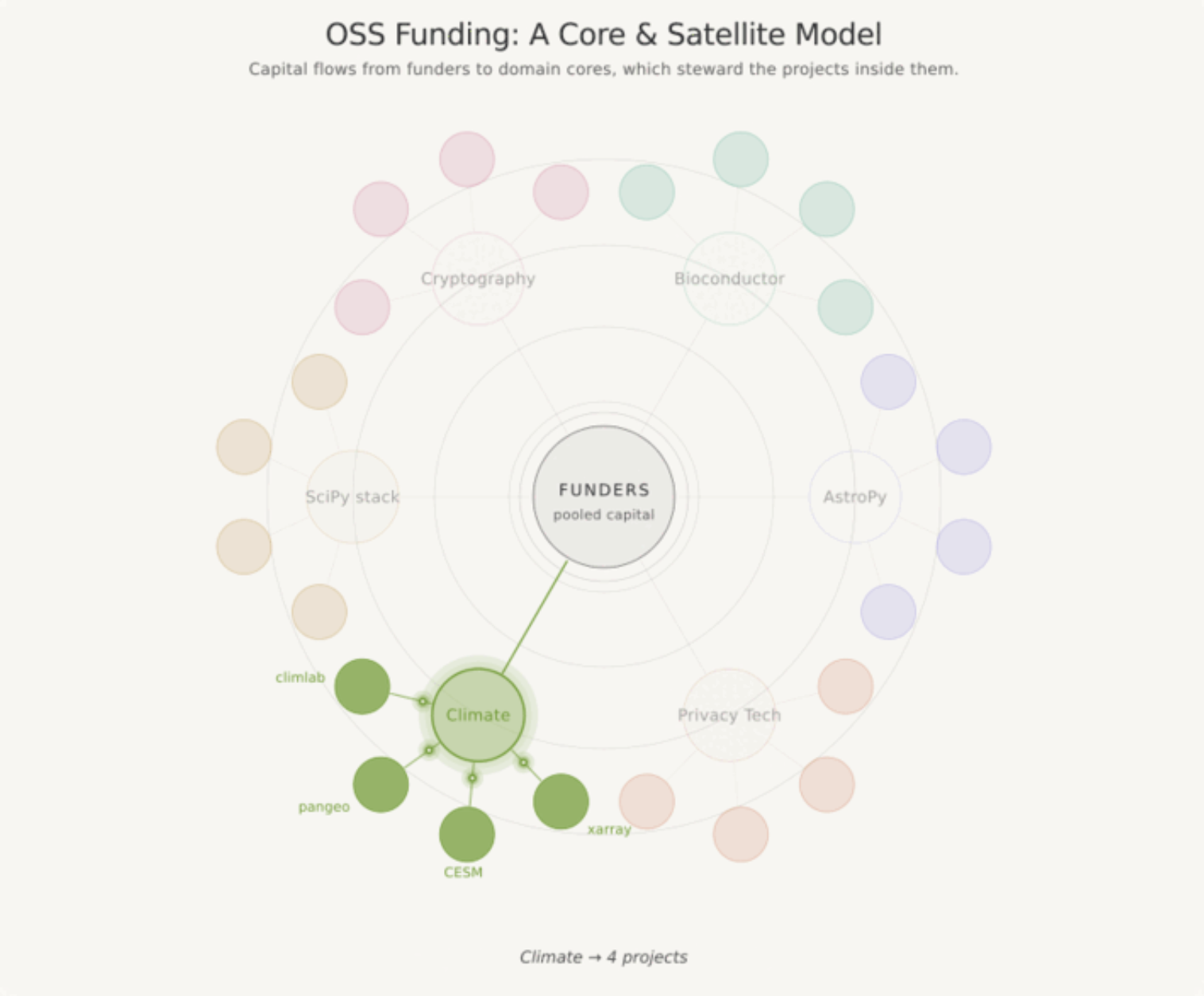 OSS Funding: A Core & Satellite Model

Capital flows from funders to domain cores, which steward the projects inside them.

Cryptography

Bioconductor

SciPy stack

FUNDERS
pooled capital

AstroPy

climlab

Climate

Privacy Tech

pangeo

xarray

CESM

Climate → 4 projects